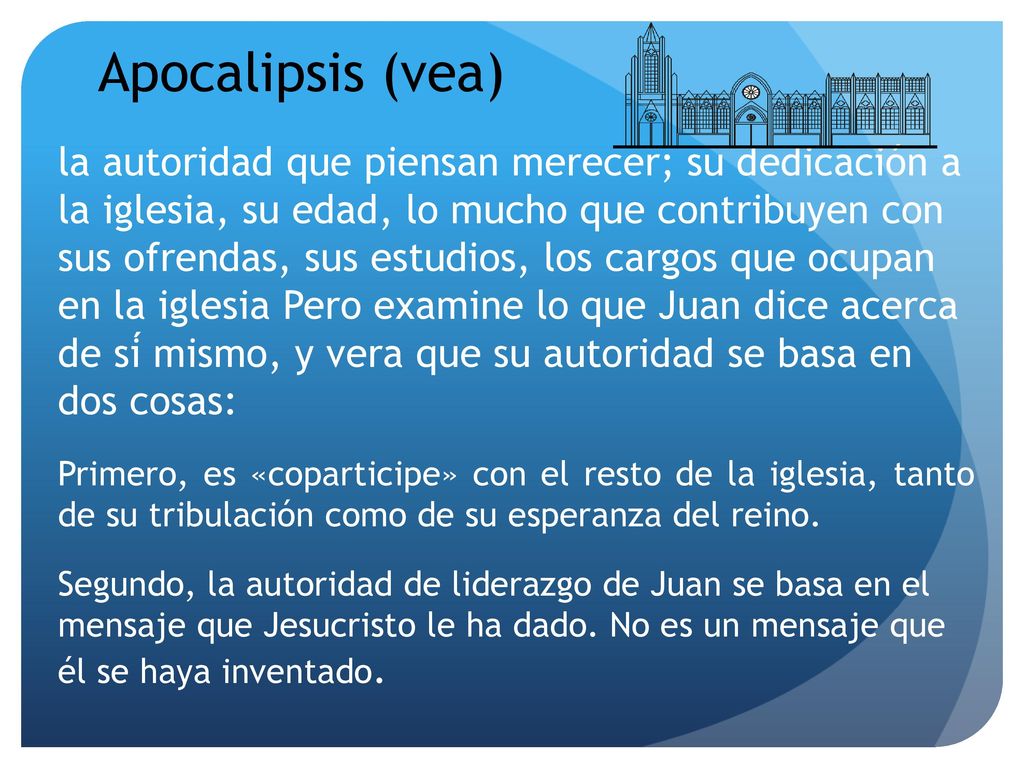 Apocalipsis (vea)

la autoridad que piensan merecer; su dedicación a la iglesia, su edad, lo mucho que contribuyen con sus ofrendas, sus estudios, los cargos que ocupan en la iglesia Pero examine lo que Juan dice acerca de sí mismo, y vera que su autoridad se basa en dos cosas:

Primero, es «coparticipe» con el resto de la iglesia, tanto de su tribulación como de su esperanza del reino.

Segundo, la autoridad de liderazgo de Juan se basa en el mensaje que Jesucristo le ha dado. No es un mensaje que él se haya inventado.